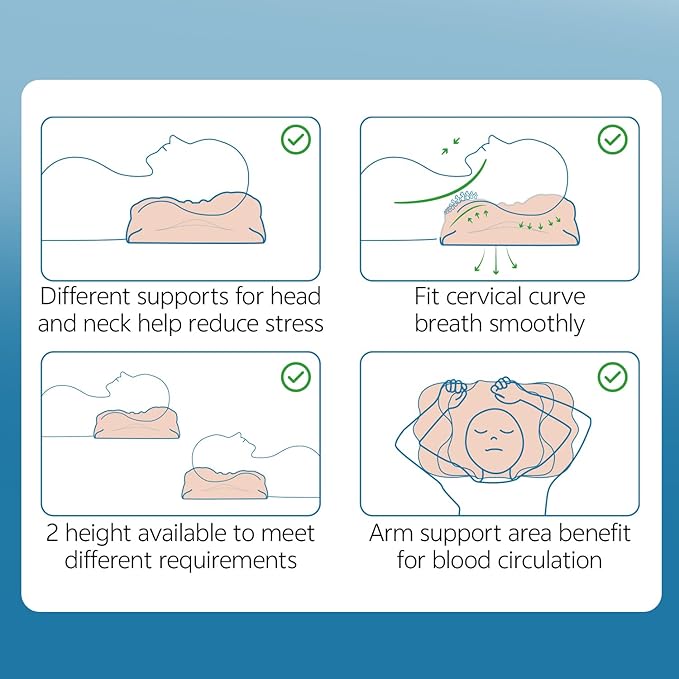 Different supports for head and neck help reduce stress

Fit cervical curve breath smoothly

2 height available to meet different requirements

Arm support area benefit for blood circulation